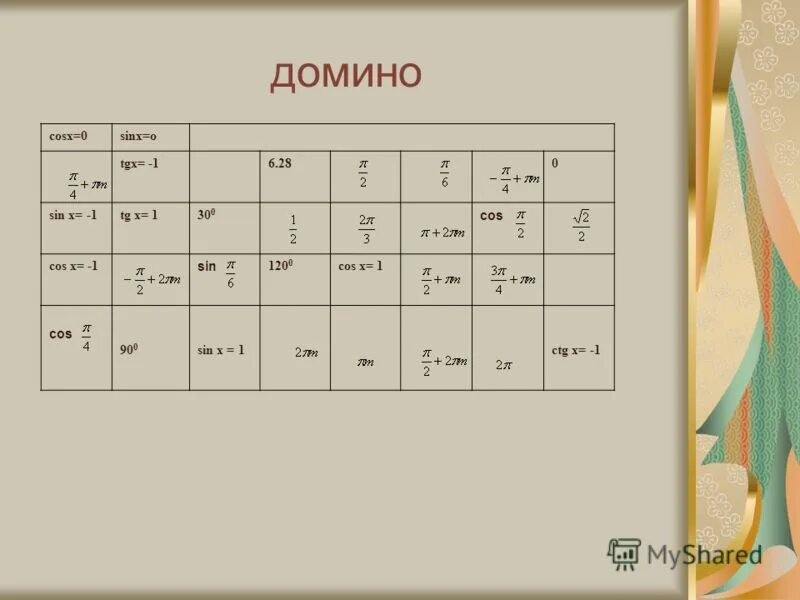 ДОМИНО

| cosx=0 | sinx=o | | | | | | |
|---|---|---|---|---|---|---|---|
| $\frac{\pi}{4}+\pi n$ | tgx= -1 | | 6.28 | $\frac{\pi}{2}$ | $\frac{\pi}{6}$ | $-\frac{\pi}{4}+\pi n$ | 0 |
| sin x= -1 | tg x= 1 | $30^0$ | $\frac{1}{2}$ | $\frac{2\pi}{3}$ | $\pi+2\pi n$ | cos $\frac{\pi}{2}$ | $\frac{\sqrt{2}}{2}$ |
| cos x= -1 | $-\frac{\pi}{2}+2\pi n$ | sin $\frac{\pi}{6}$ | $120^0$ | cos x= 1 | $\frac{\pi}{2}+\pi n$ | $\frac{3\pi}{4}+\pi n$ | |
| cos $\frac{\pi}{4}$ | $90^0$ | sin x = 1 | $2\pi n$ | $\pi n$ | $\frac{\pi}{2}+2\pi n$ | $2\pi$ | ctg x= -1 |

MyShared